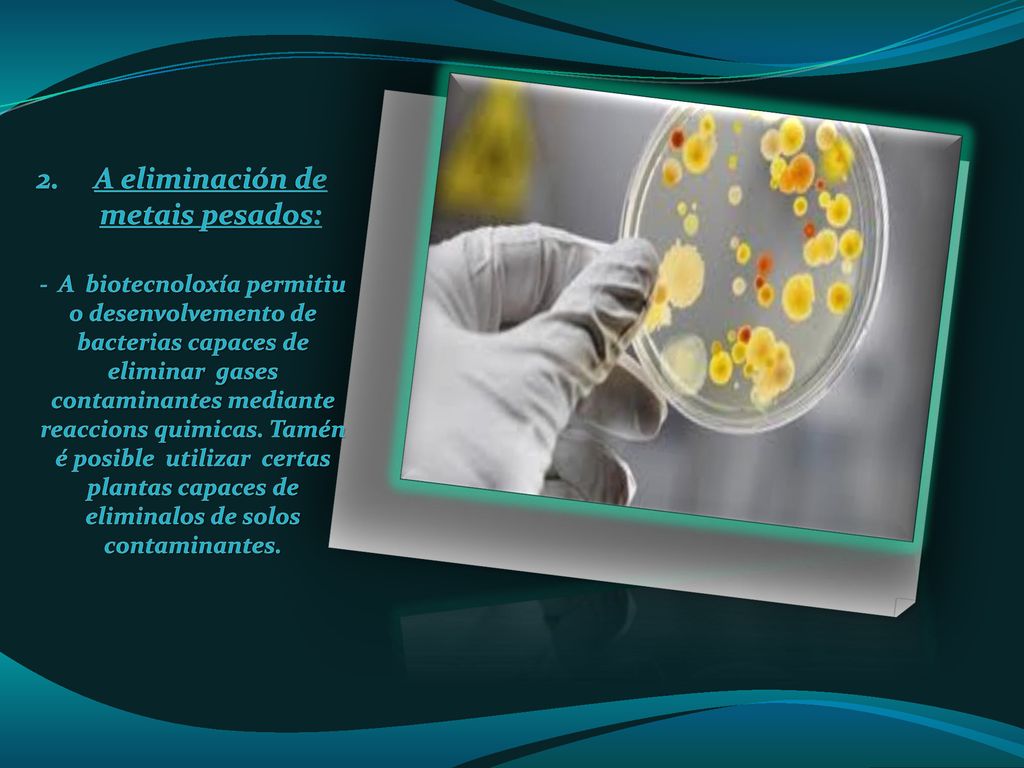 2. A eliminación de metais pesados:

- A biotecnoloxía permitiu o desenvolvemento de bacterias capaces de eliminar gases contaminantes mediante reaccions quimicas. Tamén é posible utilizar certas plantas capaces de eliminalos de solos contaminantes.